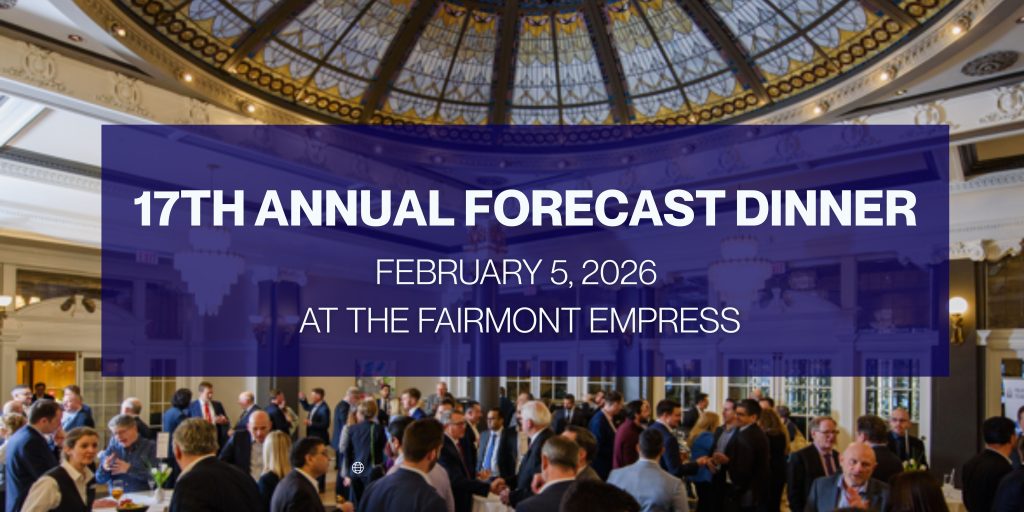 17TH ANNUAL FORECAST DINNER

FEBRUARY 5, 2026
AT THE FAIRMONT EMPRESS